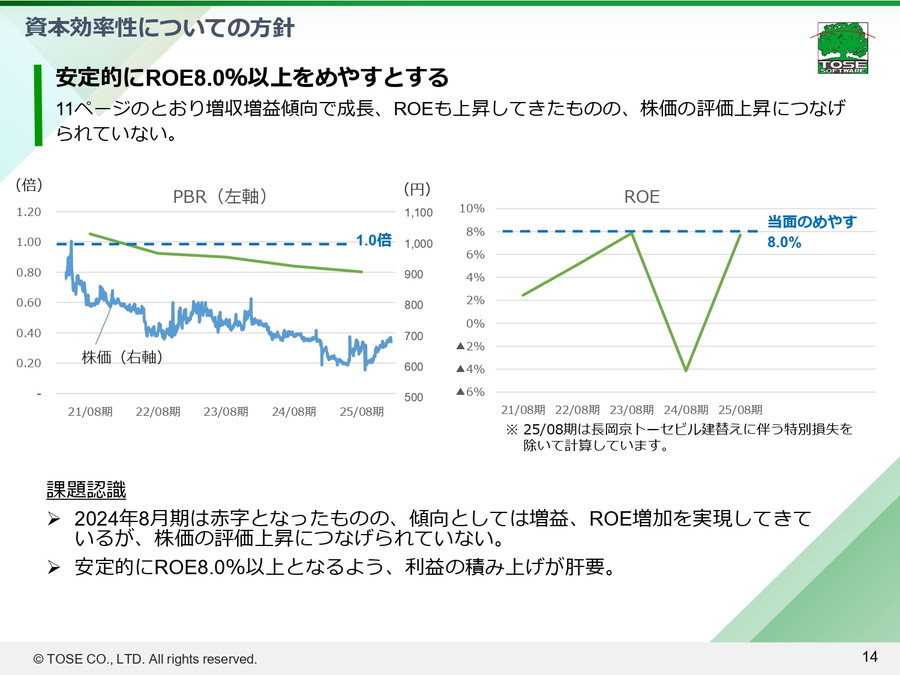 資本効率性についての方針

TOSE SOFTWARE

安定的にROE8.0%以上をめやすとする

11ページのとおり増収増益傾向で成長、ROEも上昇してきたものの、株価の評価上昇につなげられていない。

(倍)

PBR（左軸）

(円)

1.20
1.00
0.80
0.60
0.40
0.20
-

1,100
1,000
900
800
700
600
500

1.0倍

株価（右軸）

21/08期 22/08期 23/08期 24/08期 25/08期

ROE

10%
8%
6%
4%
2%
0%
▲2%
▲4%
▲6%

当面のめやす
8.0%

21/08期 22/08期 23/08期 24/08期 25/08期

※ 25/08期は長岡京トーセビル建替えに伴う特別損失を除いて計算しています。

課題認識

➢ 2024年8月期は赤字となったものの、傾向としては増益、ROE増加を実現してきているが、株価の評価上昇につなげられていない。

➢ 安定的にROE8.0%以上となるよう、利益の積み上げが肝要。

© TOSE CO., LTD. All rights reserved.

14